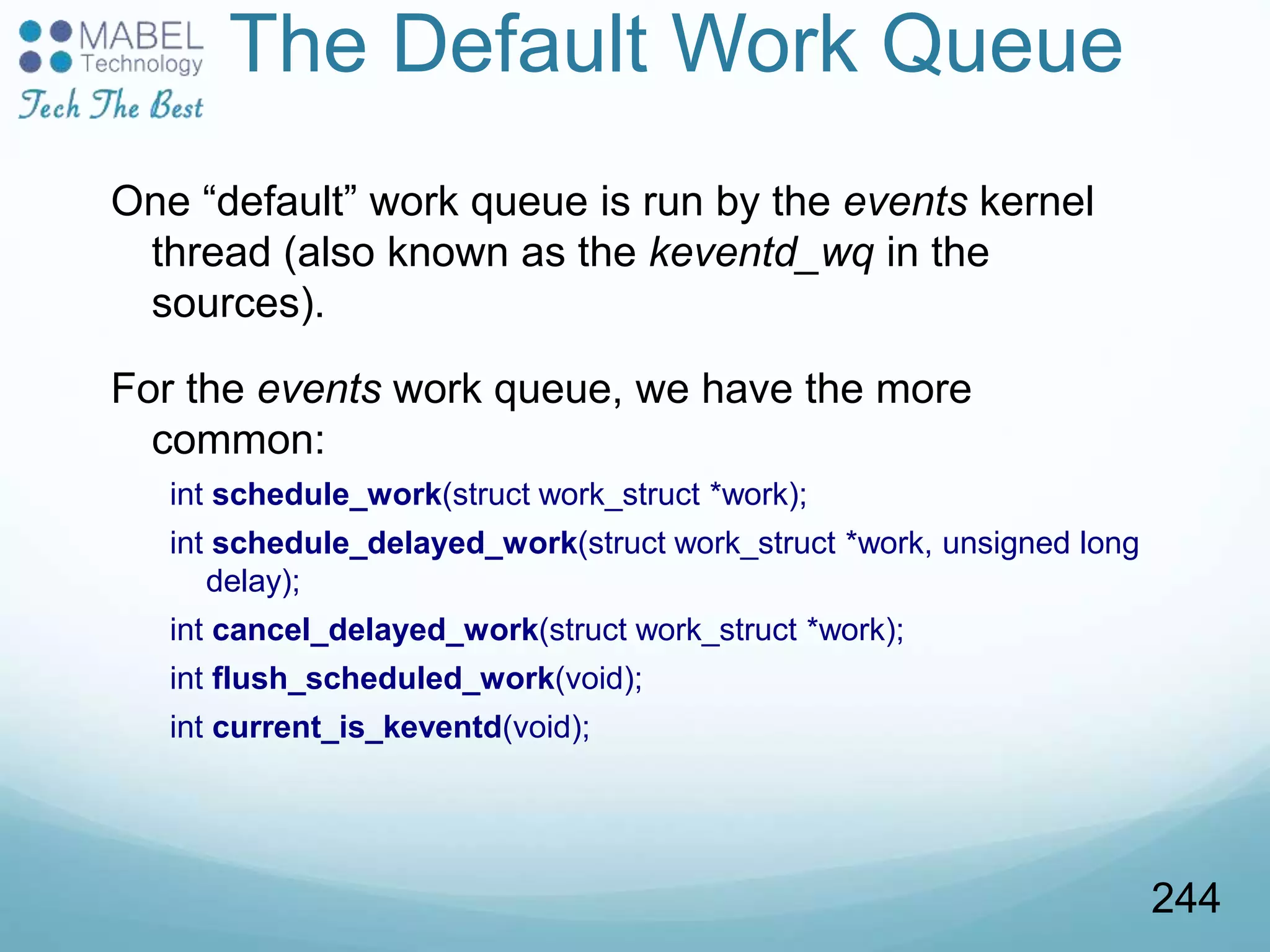 MABEL Technology
Tech The Best

The Default Work Queue

One “default” work queue is run by the events kernel thread (also known as the keventd_wq in the sources).

For the events work queue, we have the more common:

int schedule_work(struct work_struct *work);

int schedule_delayed_work(struct work_struct *work, unsigned long delay);

int cancel_delayed_work(struct work_struct *work);

int flush_scheduled_work(void);

int current_is_keventd(void);

244